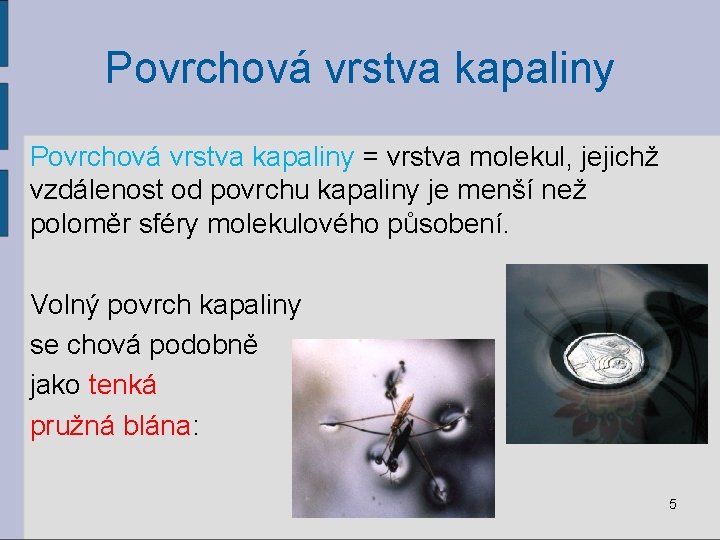 Povrchová vrstva kapaliny

Povrchová vrstva kapaliny = vrstva molekul, jejichž vzdálenost od povrchu kapaliny je menší než poloměr sféry molekulového působení.

Volný povrch kapaliny se chová podobně jako tenká pružná blána:

5